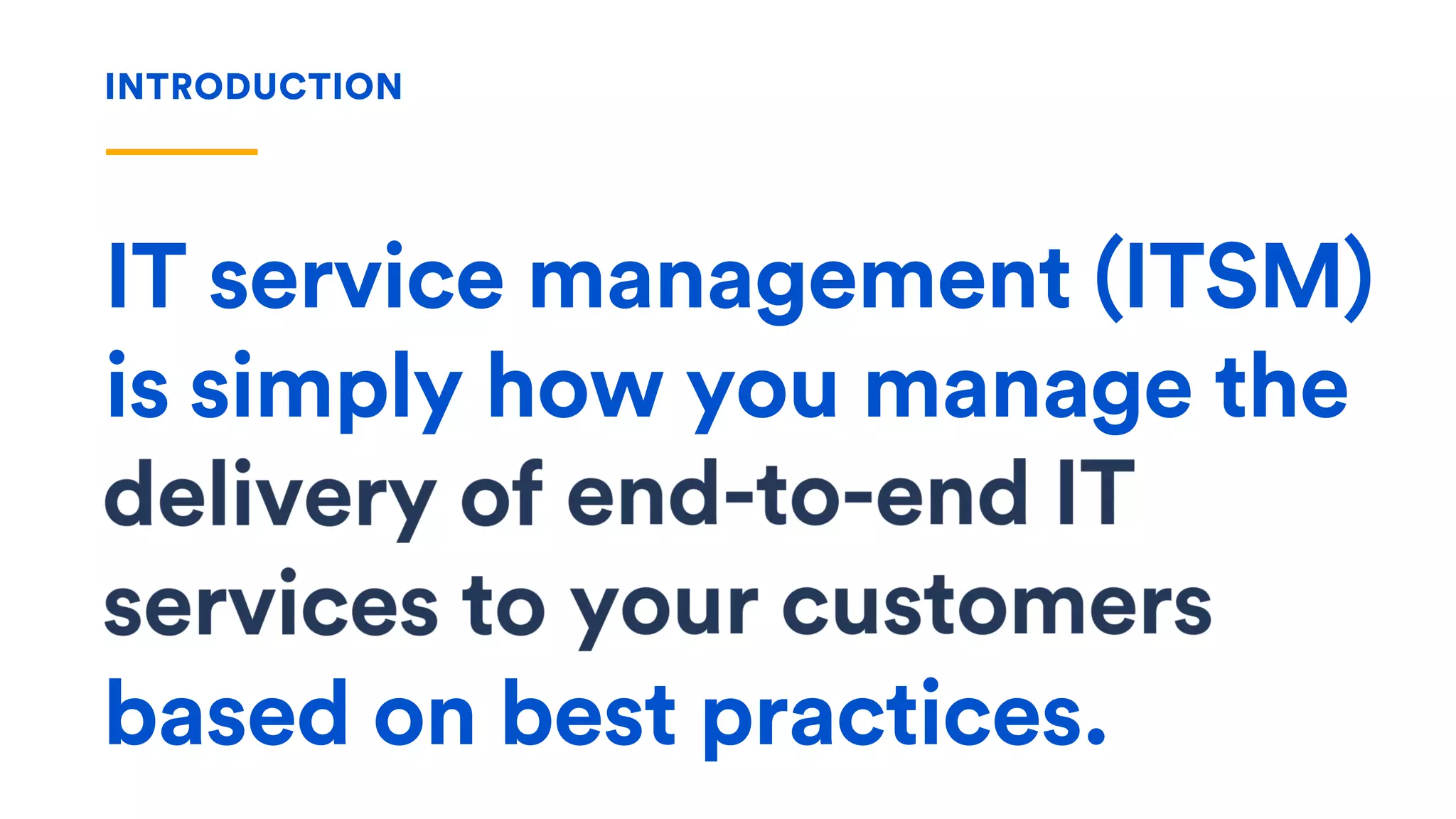 INTRODUCTION

IT service management (ITSM) is simply how you manage the delivery of end-to-end IT services to your customers based on best practices.